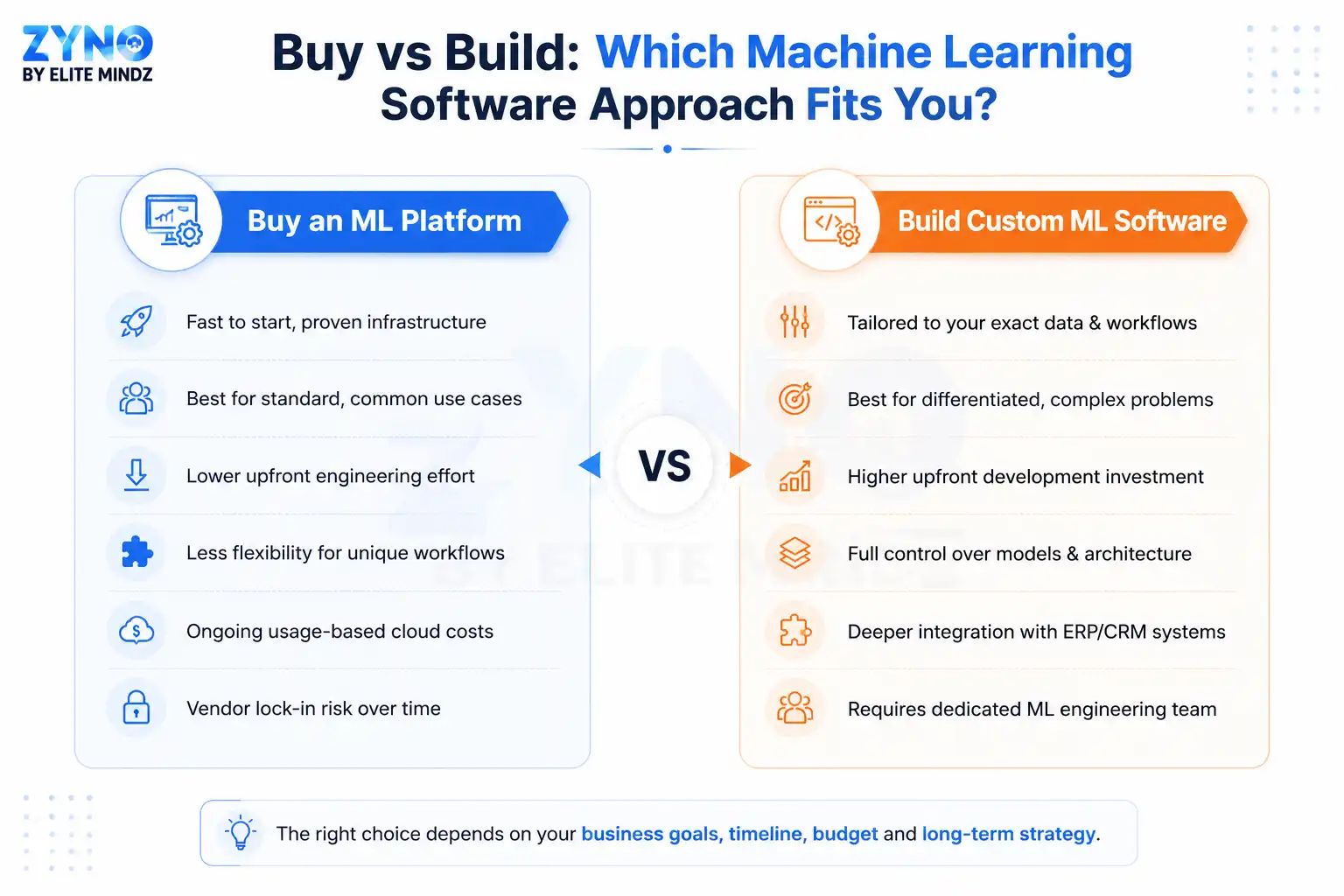 ZYNO
BY ELITE MINDZ

Buy vs Build: Which Machine Learning Software Approach Fits You?

Buy an ML Platform

Fast to start, proven infrastructure

Best for standard, common use cases

Lower upfront engineering effort

Less flexibility for unique workflows

Ongoing usage-based cloud costs

Vendor lock-in risk over time

VS

Build Custom ML Software

Tailored to your exact data & workflows

Best for differentiated, complex problems

Higher upfront development investment

Full control over models & architecture

Deeper integration with ERP/CRM systems

Requires dedicated ML engineering team

The right choice depends on your business goals, timeline, budget and long-term strategy.